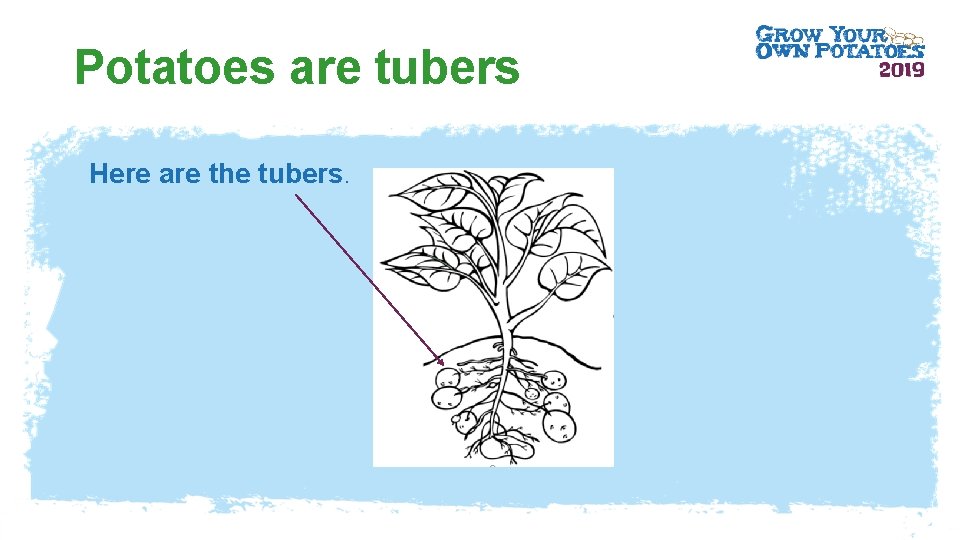 Potatoes are tubers

GROW YOUR OWN POTATOES 2019

Here are the tubers.